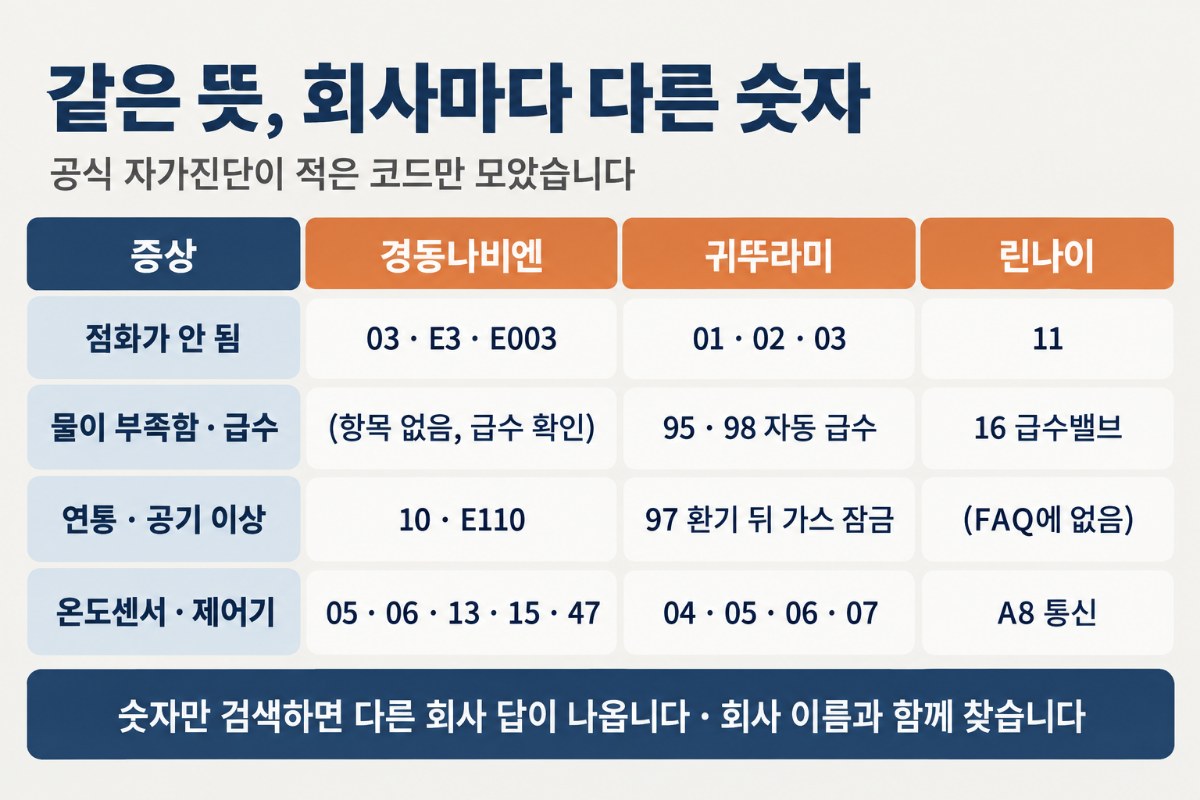 같은 뜻, 회사마다 다른 숫자

공식 자가진단이 적은 코드만 모았습니다

| 증상 | 경동나비엔 | 귀뚜라미 | 린나이 |
|---|---|---|---|
| 점화가 안 됨 | 03 · E3 · E003 | 01 · 02 · 03 | 11 |
| 물이 부족함 · 급수 | (항목 없음, 급수 확인) | 95 · 98 자동 급수 | 16 급수밸브 |
| 연통 · 공기 이상 | 10 · E110 | 97 환기 뒤 가스 잠금 | (FAQ에 없음) |
| 온도센서 · 제어기 | 05 · 06 · 13 · 15 · 47 | 04 · 05 · 06 · 07 | A8 통신 |

숫자만 검색하면 다른 회사 답이 나옵니다 · 회사 이름과 함께 찾습니다